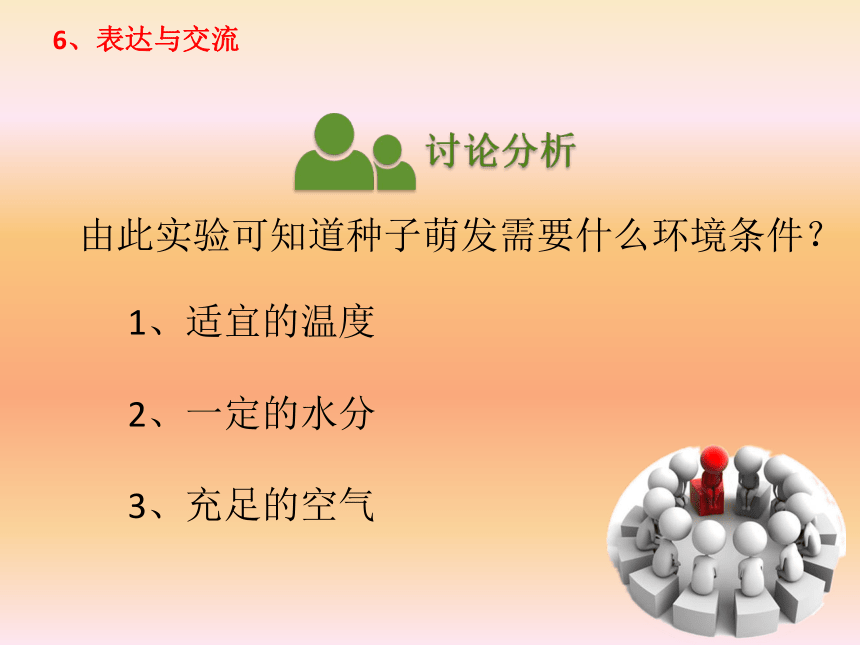 6、表达与交流

讨论分析

由此实验可知道种子萌发需要什么环境条件？

1、适宜的温度

2、一定的水分

3、充足的空气